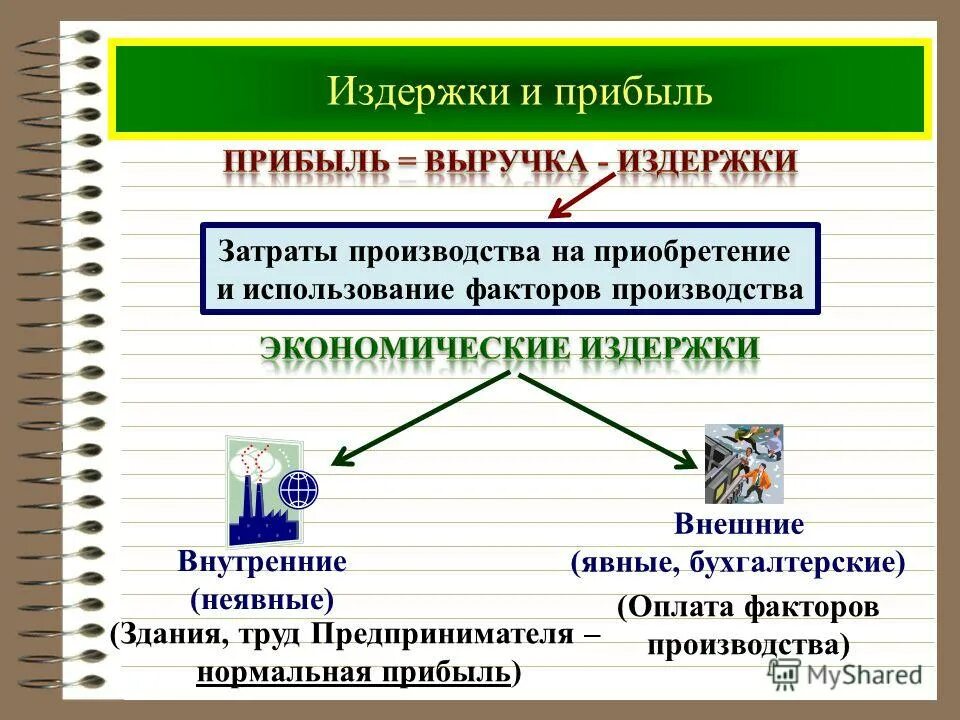 Издержки и прибыль

ПРИБЫЛЬ = ВЫРУЧКА - ИЗДЕРЖКИ

Затраты производства на приобретение и использование факторов производства

ЭКОНОМИЧЕСКИЕ ИЗДЕРЖКИ

Внутренние (неявные)
(Здания, труд Предпринимателя – нормальная прибыль)

Внешние (явные, бухгалтерские)
(Оплата факторов производства)

MyShared